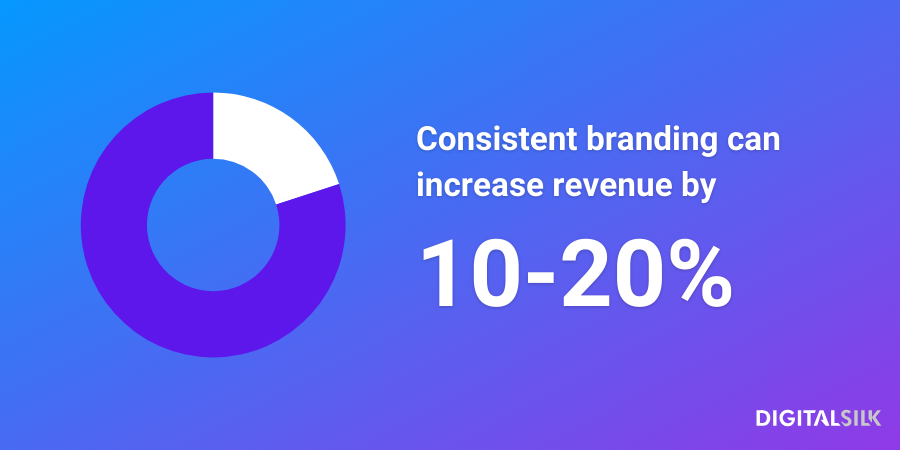 Consistent branding can increase revenue by

10-20%

DIGITALSILK